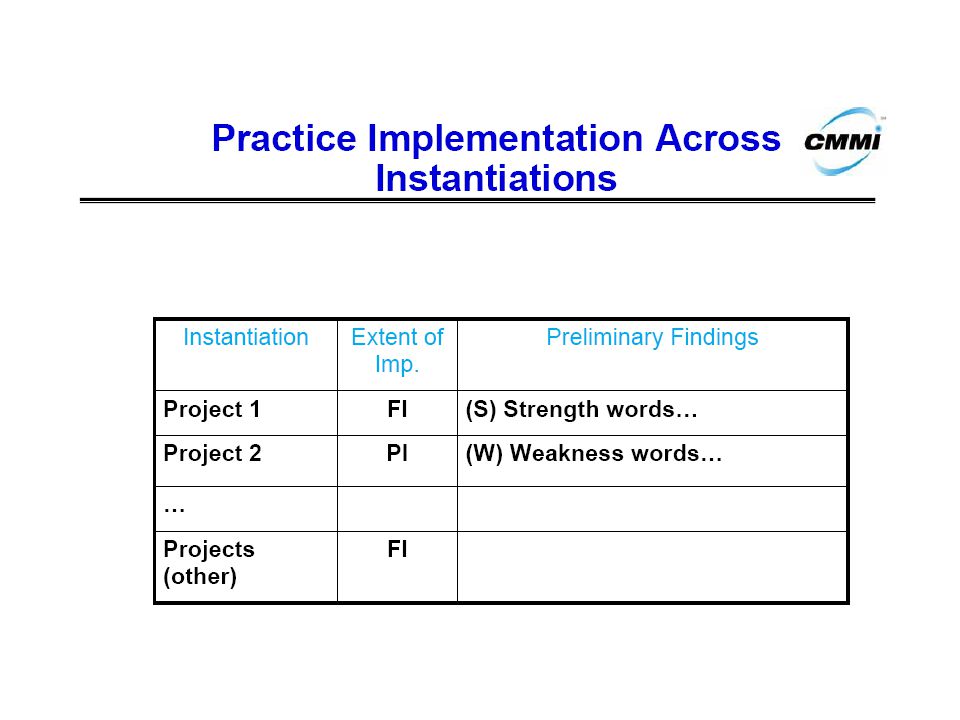 Practice Implementation Across Instantiations

CMMI

| Instantiation | Extent of Imp. | Preliminary Findings |
|---|---|---|
| Project 1 | FI | (S) Strength words… |
| Project 2 | PI | (W) Weakness words… |
| … | | |
| Projects (other) | FI | |